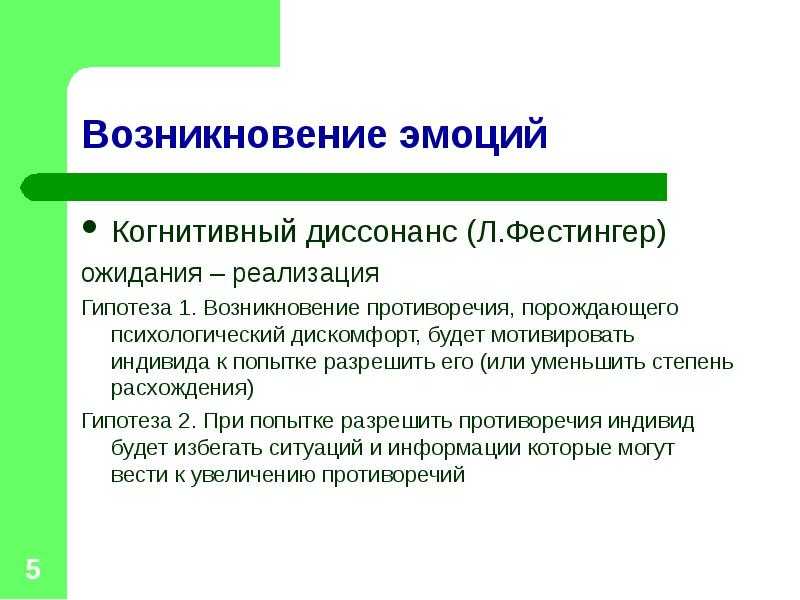 Возникновение эмоций

• Когнитивный диссонанс (Л.Фестингер)

ожидания – реализация

Гипотеза 1. Возникновение противоречия, порождающего психологический дискомфорт, будет мотивировать индивида к попытке разрешить его (или уменьшить степень расхождения)

Гипотеза 2. При попытке разрешить противоречия индивид будет избегать ситуаций и информации которые могут вести к увеличению противоречий

5